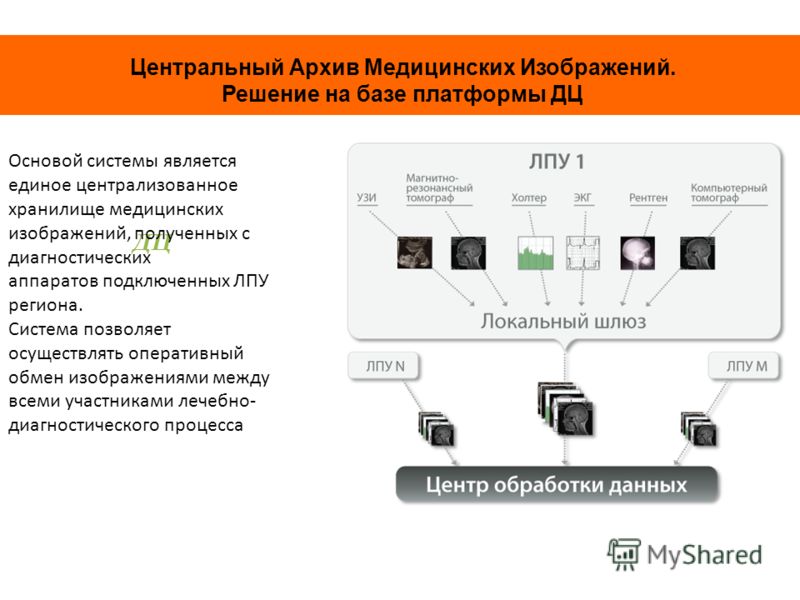 Центральный Архив Медицинских Изображений.
Решение на базе платформы ДЦ

Основой системы является единое централизованное хранилище медицинских изображений, полученных с диагностических аппаратов подключенных ЛПУ региона.
Система позволяет осуществлять оперативный обмен изображениями между всеми участниками лечебно-диагностического процесса

ДЦ

ЛПУ 1

УЗИ

Магнитно-резонансный томограф

Холтер

ЭКГ

Рентген

Компьютерный томограф

Локальный шлюз

ЛПУ N

ЛПУ M

Центр обработки данных

MyShared